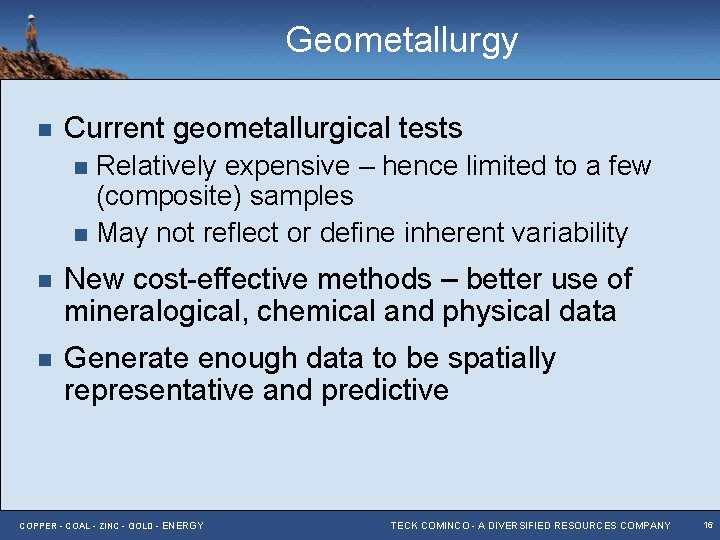 Geometallurgy

Current geometallurgical tests

Relatively expensive – hence limited to a few (composite) samples

May not reflect or define inherent variability

New cost-effective methods – better use of mineralogical, chemical and physical data

Generate enough data to be spatially representative and predictive

COPPER - COAL - ZINC - GOLD - ENERGY

TECK COMINCO - A DIVERSIFIED RESOURCES COMPANY

16